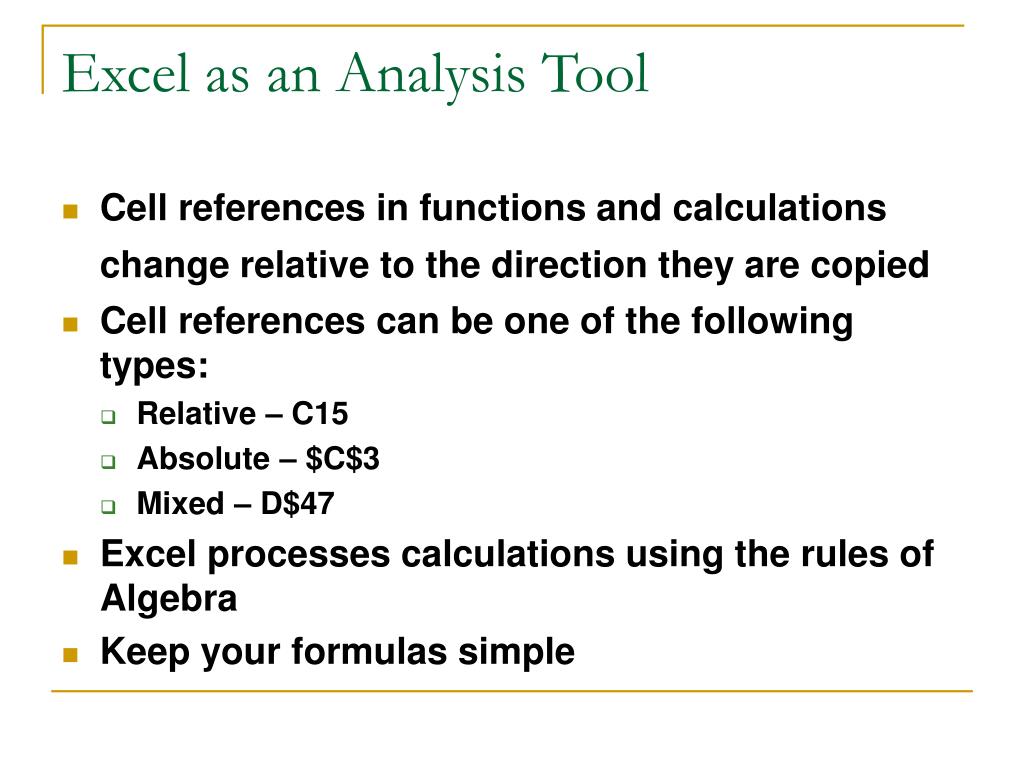 Excel as an Analysis Tool

- Cell references in functions and calculations change relative to the direction they are copied
- Cell references can be one of the following types:
  - Relative – C15
  - Absolute – \$C\$3
  - Mixed – D\$47
- Excel processes calculations using the rules of Algebra
- Keep your formulas simple